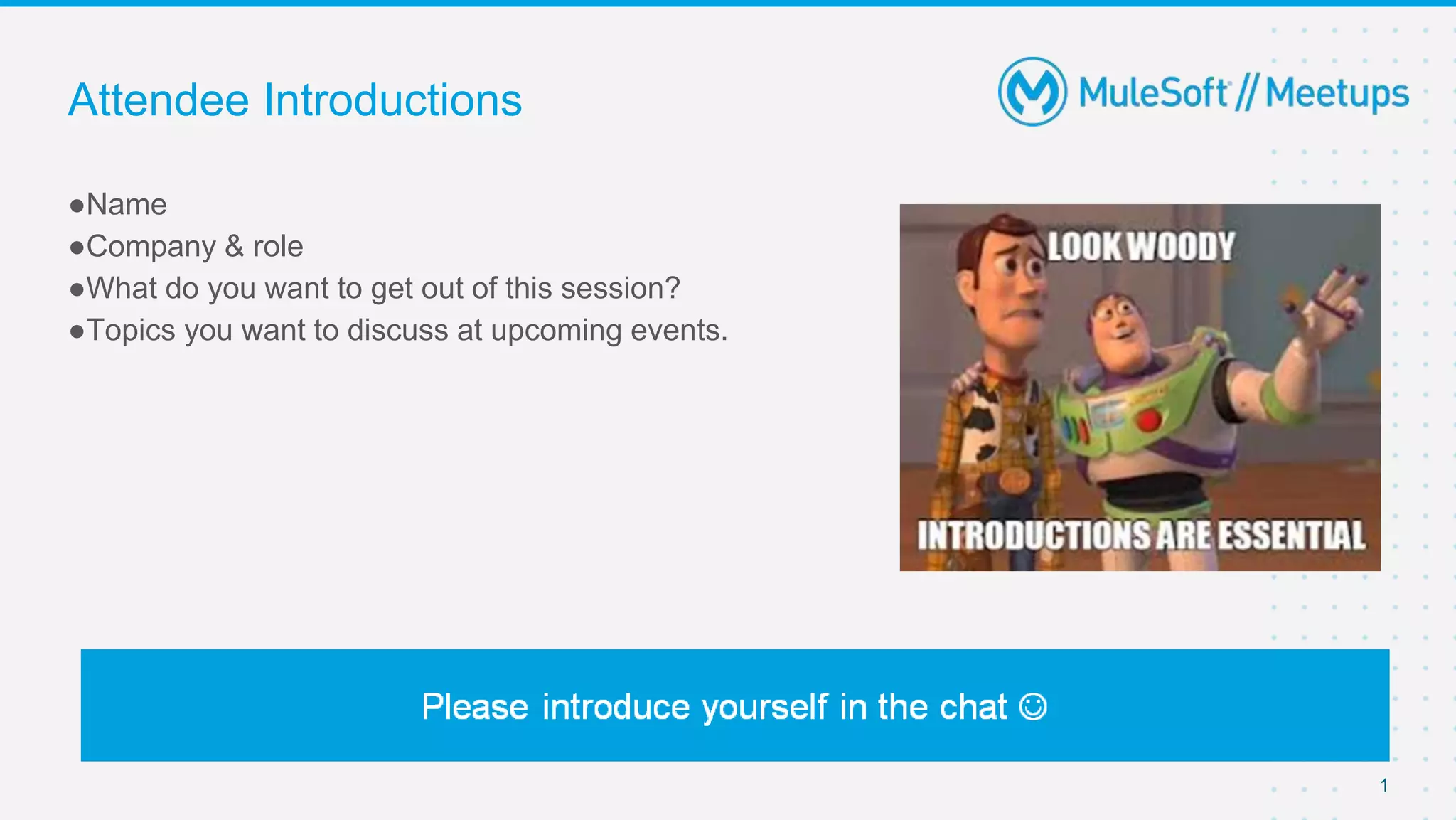 Attendee Introductions

MuleSoft // Meetups

●Name
●Company & role
●What do you want to get out of this session?
●Topics you want to discuss at upcoming events.

LOOK WOODY

INTRODUCTIONS ARE ESSENTIAL

Please introduce yourself in the chat ☺

1